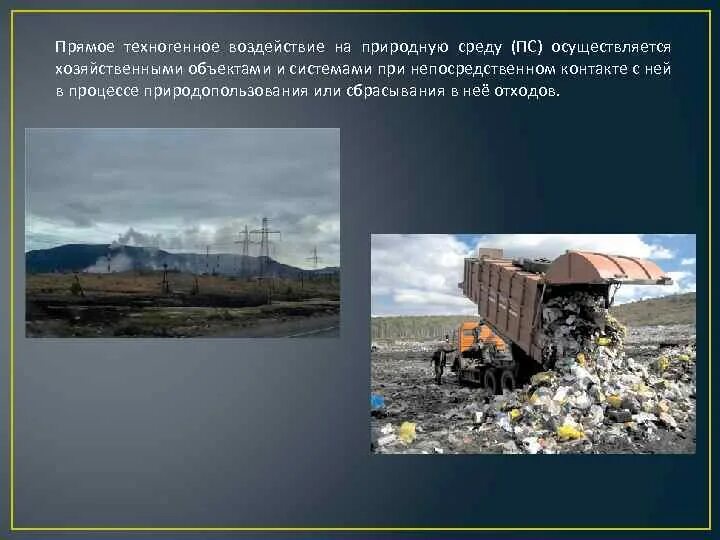 Прямое техногенное воздействие на природную среду (ПС) осуществляется хозяйственными объектами и системами при непосредственном контакте с ней в процессе природопользования или сбрасывания в неё отходов.